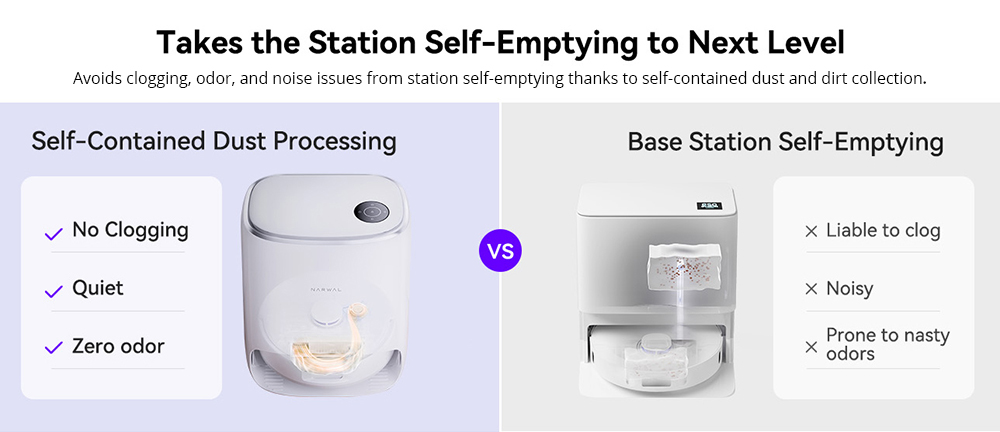 Takes the Station Self-Emptying to Next Level

Avoids clogging, odor, and noise issues from station self-emptying thanks to self-contained dust and dirt collection.

Self-Contained Dust Processing

✓ No Clogging

✓ Quiet

✓ Zero odor

NARWAL

VS

Base Station Self-Emptying

× Liable to clog

× Noisy

× Prone to nasty odors